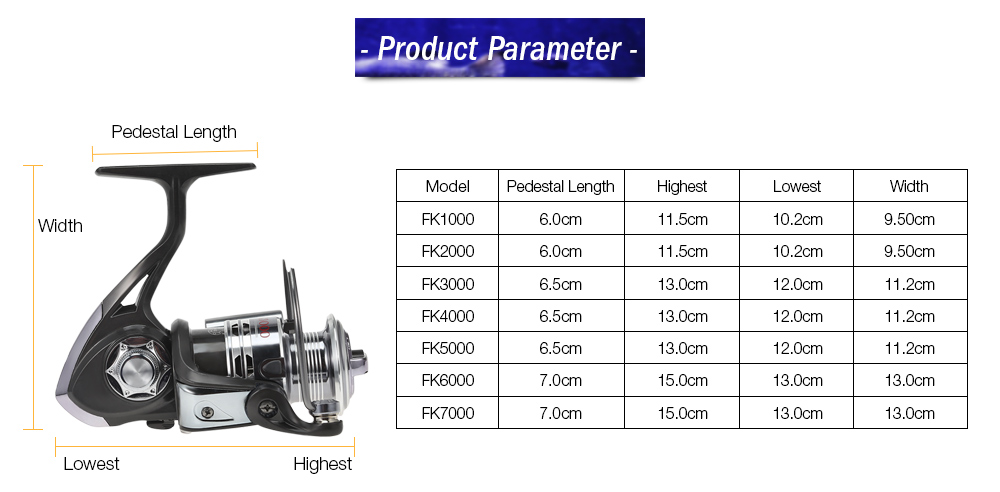 - Product Parameter -

Pedestal Length

Width

Lowest

Highest

| Model | Pedestal Length | Highest | Lowest | Width |
|---|---|---|---|---|
| FK1000 | 6.0cm | 11.5cm | 10.2cm | 9.50cm |
| FK2000 | 6.0cm | 11.5cm | 10.2cm | 9.50cm |
| FK3000 | 6.5cm | 13.0cm | 12.0cm | 11.2cm |
| FK4000 | 6.5cm | 13.0cm | 12.0cm | 11.2cm |
| FK5000 | 6.5cm | 13.0cm | 12.0cm | 11.2cm |
| FK6000 | 7.0cm | 15.0cm | 13.0cm | 13.0cm |
| FK7000 | 7.0cm | 15.0cm | 13.0cm | 13.0cm |